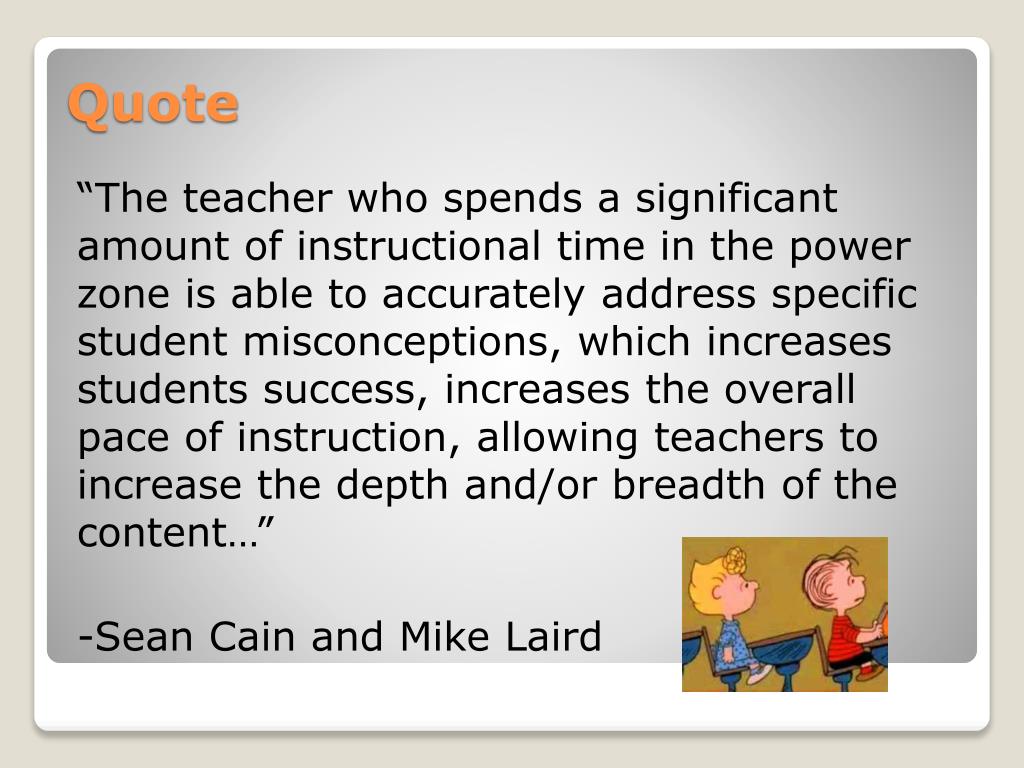 Quote

“The teacher who spends a significant amount of instructional time in the power zone is able to accurately address specific student misconceptions, which increases students success, increases the overall pace of instruction, allowing teachers to increase the depth and/or breadth of the content…”

-Sean Cain and Mike Laird